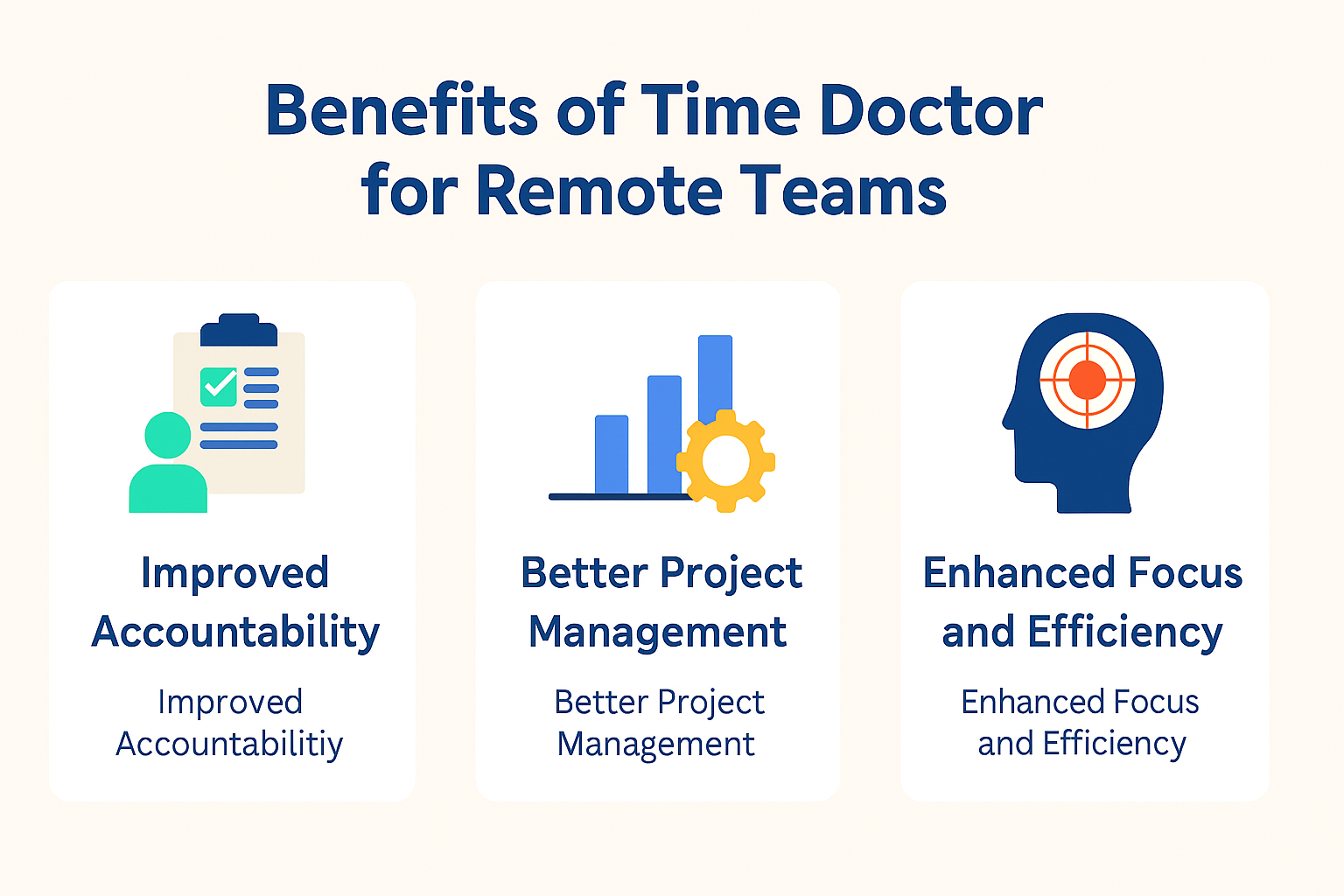 Benefits of Time Doctor for Remote Teams

Improved Accountability

Improved Accountabilitiy

Better Project Management

Better Project Management

Enhanced Focus and Efficiency

Enhanced Focus and Efficiency